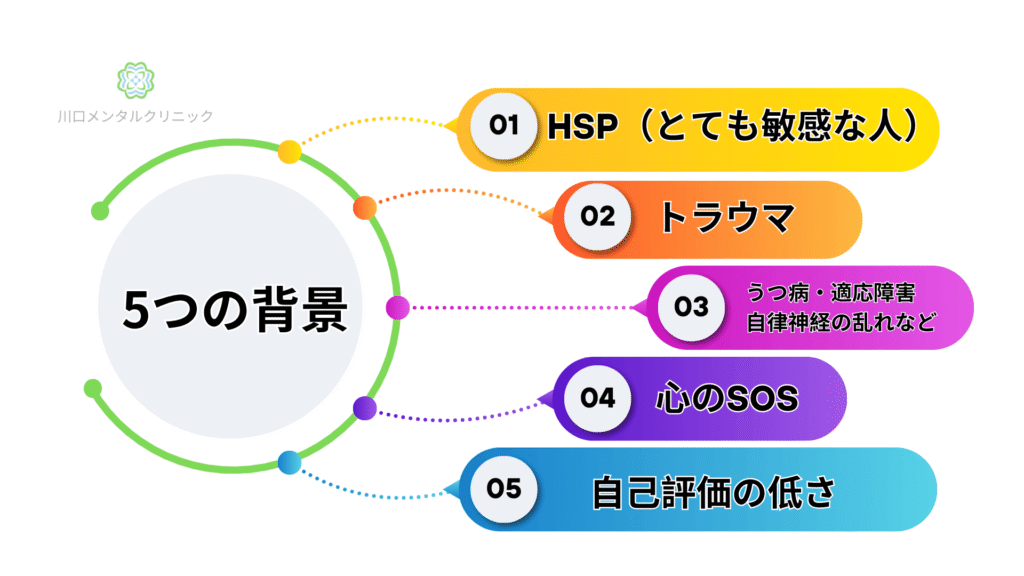 川口メンタルクリニック

5つの背景

01 HSP（とても敏感な人）

02 トラウマ

03 うつ病・適応障害
自律神経の乱れなど

04 心のSOS

05 自己評価の低さ